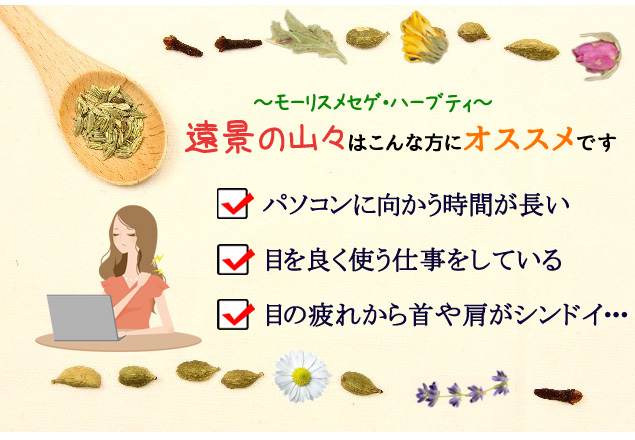 ～モーリスメセゲ・ハーブティ～

遠景の山々はこんな方にオススメです

パソコンに向かう時間が長い

目を良く使う仕事をしている

目の疲れから首や肩がシンドイ…